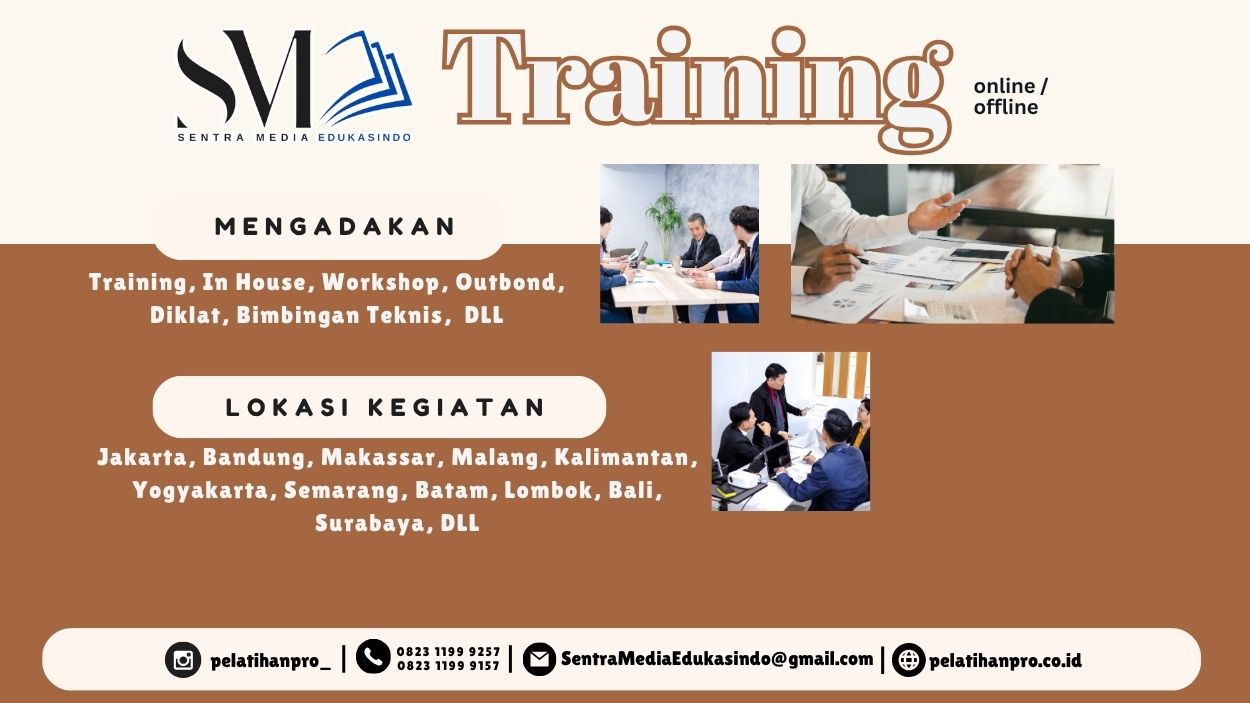 SM
SENTRA MEDIA EDUKASINDO

Training

online / offline

MENGADAKAN

Training, In House, Workshop, Outbond, Diklat, Bimbingan Teknis, DLL

LOKASI KEGIATAN

Jakarta, Bandung, Makassar, Malang, Kalimantan, Yogyakarta, Semarang, Batam, Lombok, Bali, Surabaya, DLL

pelatihanpro_ | 0823 1199 9257 0823 1199 9157 | SentraMediaEdukasindo@gmail.com | pelatihanpro.co.id